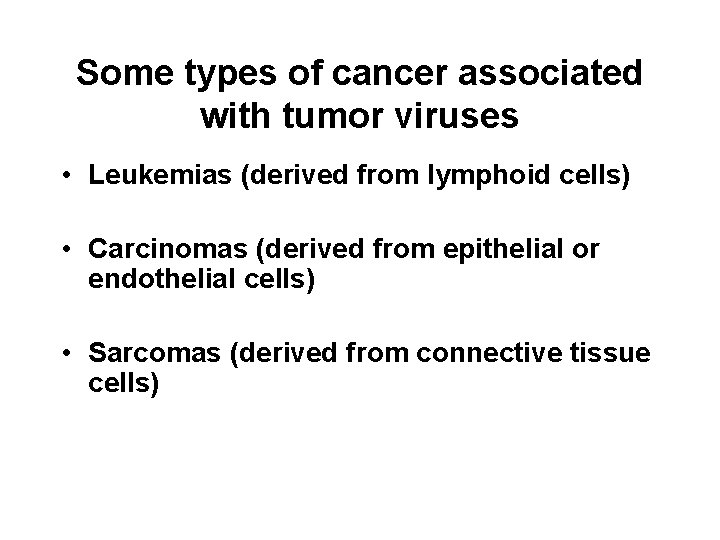 Some types of cancer associated with tumor viruses

• Leukemias (derived from lymphoid cells)

• Carcinomas (derived from epithelial or endothelial cells)

• Sarcomas (derived from connective tissue cells)